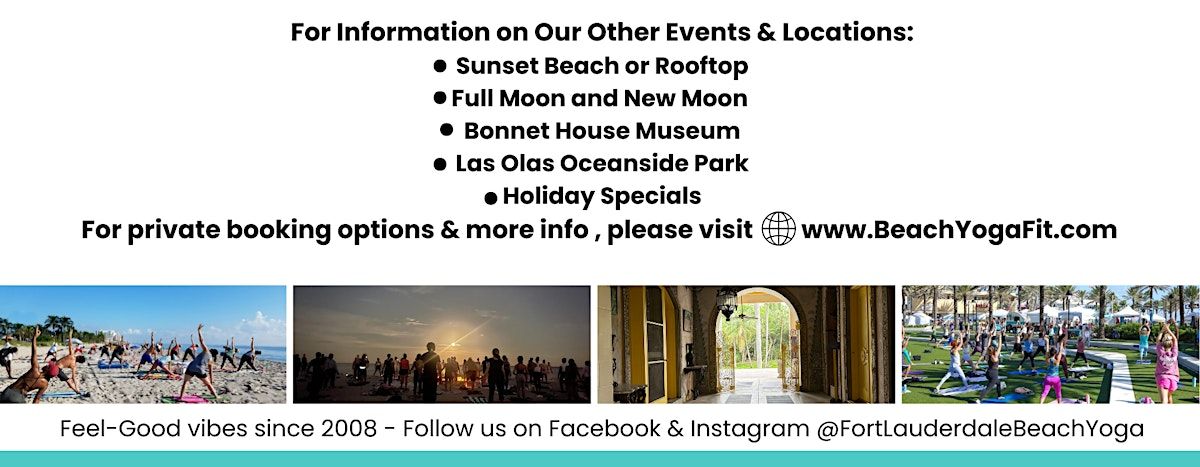 For Information on Our Other Events & Locations:
● Sunset Beach or Rooftop
● Full Moon and New Moon
● Bonnet House Museum
● Las Olas Oceanside Park
● Holiday Specials
For private booking options & more info , please visit www.BeachYogaFit.com

Feel-Good vibes since 2008 - Follow us on Facebook & Instagram @FortLauderdaleBeachYoga